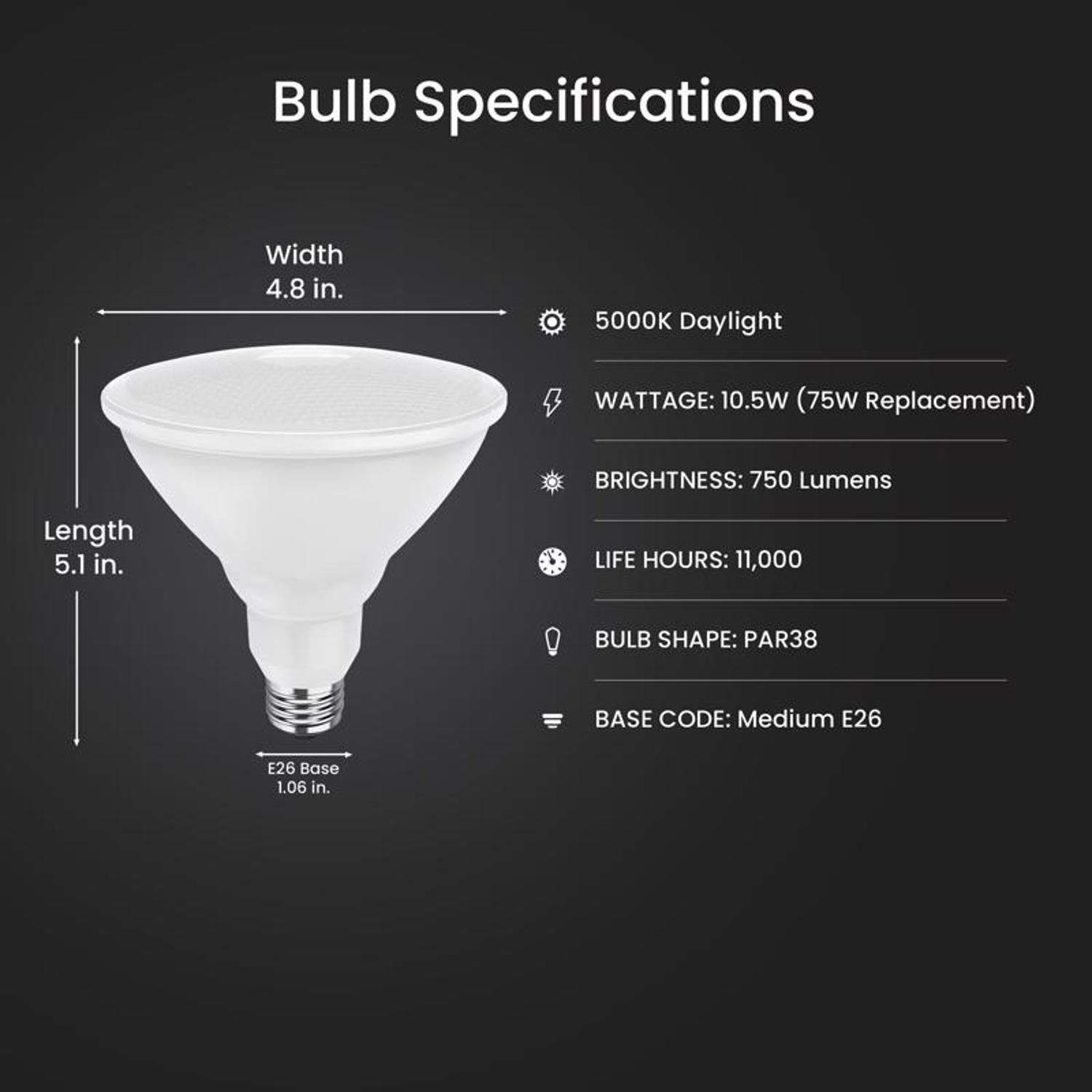 Bulb Specifications

Width
4.8 in.

Length
5.1 in.

E26 Base
1.06 in.

5000K Daylight

WATTAGE: 10.5W (75W Replacement)

BRIGHTNESS: 750 Lumens

LIFE HOURS: 11,000

BULB SHAPE: PAR38

BASE CODE: Medium E26